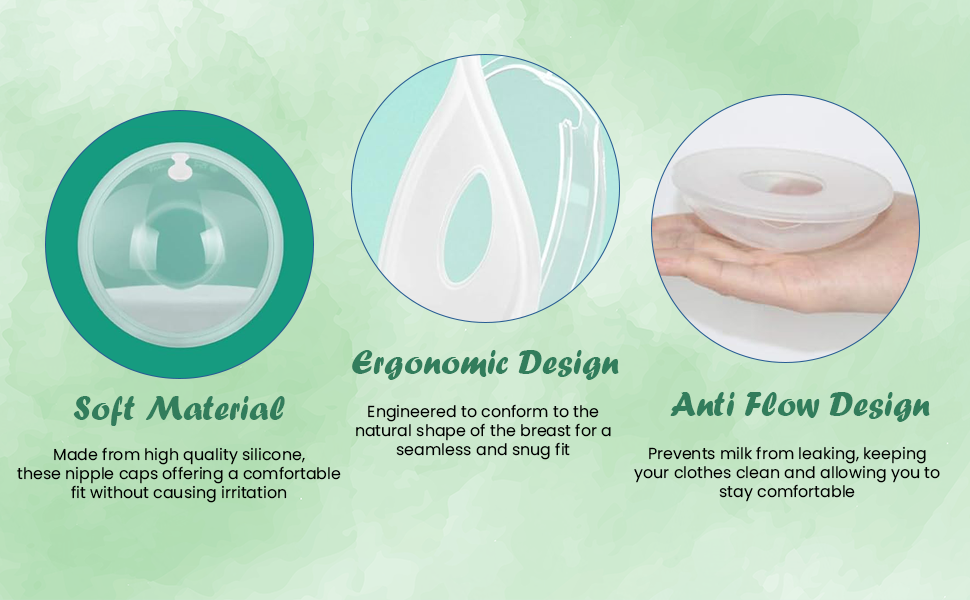 Soft Material

Made from high quality silicone, these nipple caps offering a comfortable fit without causing irritation

Ergonomic Design

Engineered to conform to the natural shape of the breast for a seamless and snug fit

Anti Flow Design

Prevents milk from leaking, keeping your clothes clean and allowing you to stay comfortable